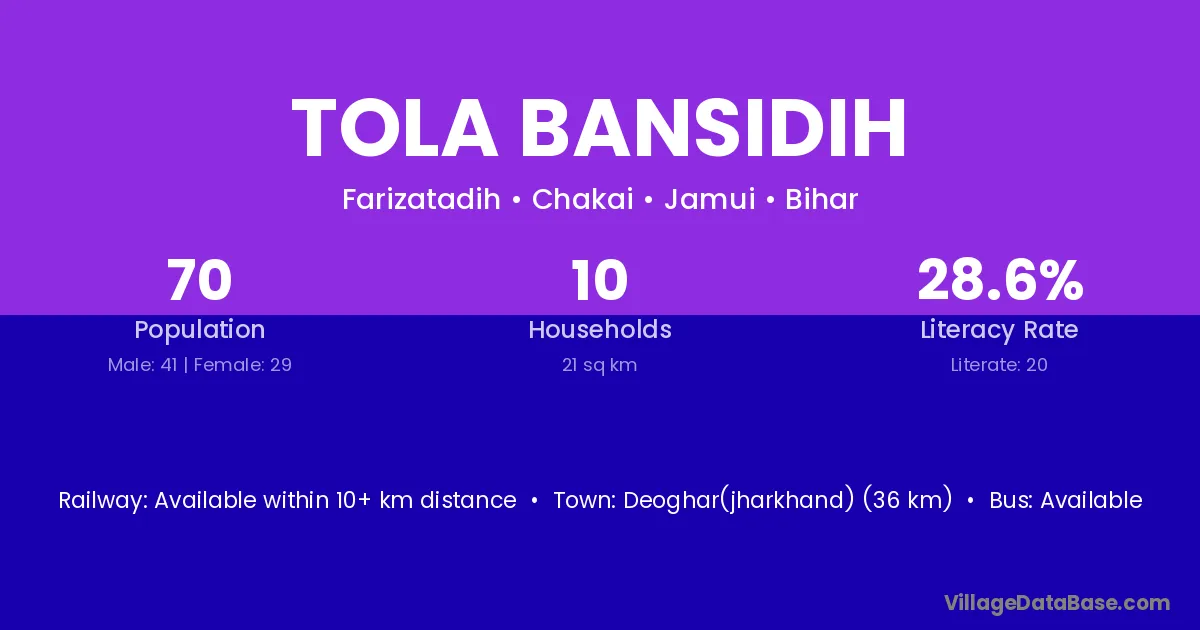 TOLA BANSIDIH

Farizatadih • Chakai • Jamui • Bihar

70
Population
Male: 41 | Female: 29

10
Households
21 sq km

28.6%
Literacy Rate
Literate: 20

Railway: Available within 10+ km distance • Town: Deoghar(jharkhand) (36 km) • Bus: Available

VillageDataBase.com